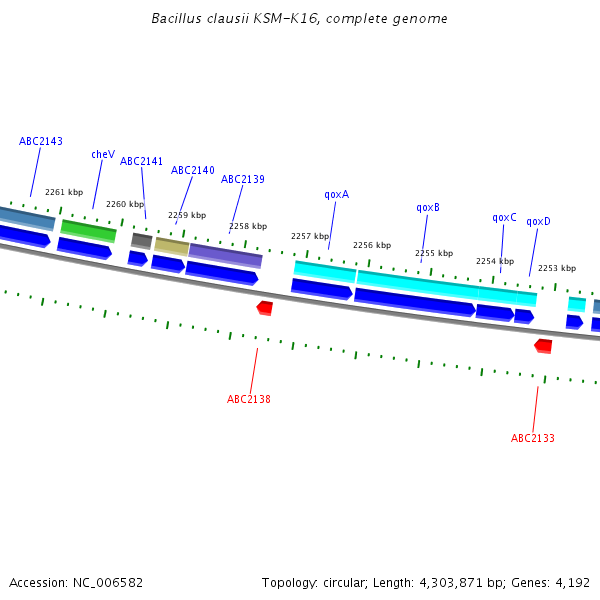 Bacillus clausii KSM-K16, complete genome

ABC2143
cheV
ABC2141
ABC2140
ABC2139
qoxA
qoxB
qoxC
qoxD

2261 kbp
2260 kbp
2259 kbp
2258 kbp
2257 kbp
2256 kbp
2255 kbp
2254 kbp
2253 kbp

ABC2138
ABC2133

Accession: NC_006582
Topology: circular; Length: 4,303,871 bp; Genes: 4,192